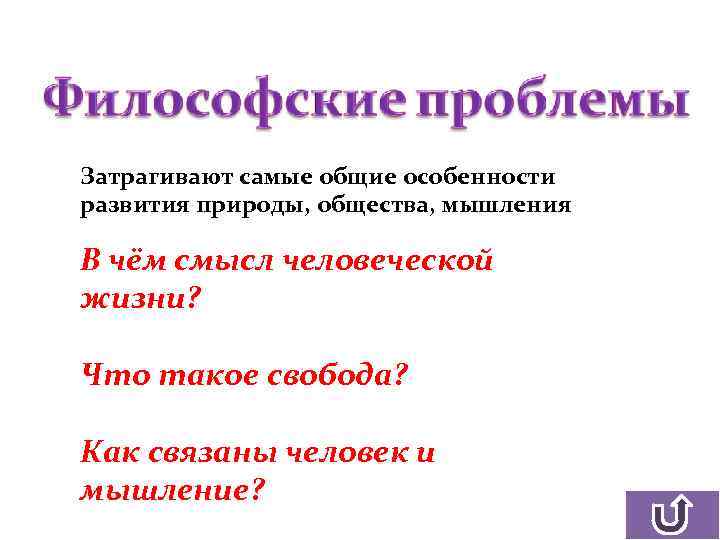 Философские проблемы

Затрагивают самые общие особенности развития природы, общества, мышления

В чём смысл человеческой жизни?

Что такое свобода?

Как связаны человек и мышление?